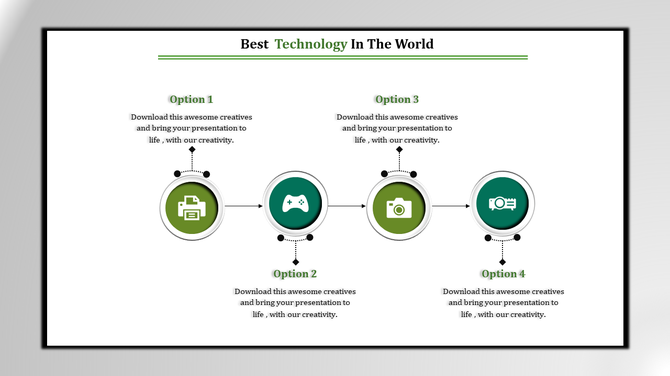 Best Technology In The World

Option 1

Download this awesome creatives and bring your presentation to life , with our creativity.

Option 3

Download this awesome creatives and bring your presentation to life , with our creativity.

Option 2

Download this awesome creatives and bring your presentation to life , with our creativity.

Option 4

Download this awesome creatives and bring your presentation to life , with our creativity.